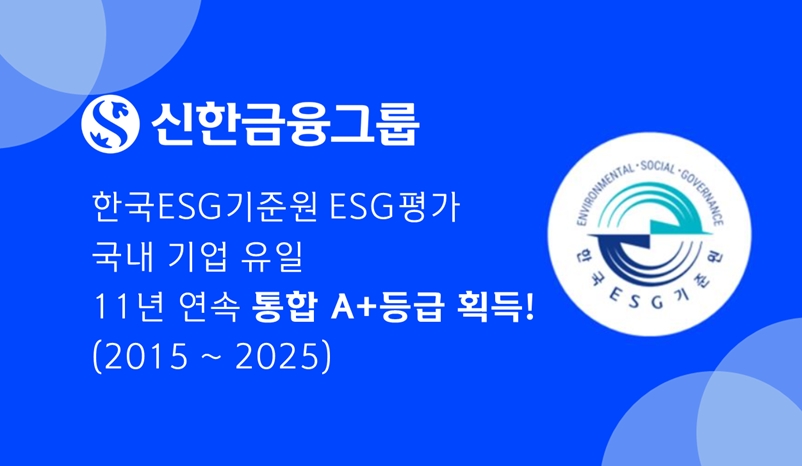 신한금융그룹

한국ESG기준원 ESG평가
국내 기업 유일
11년 연속 통합 A+등급 획득!
(2015 ~ 2025)

ENVIRONMENTAL · SOCIAL · GOVERNANCE
한국ESG기준원